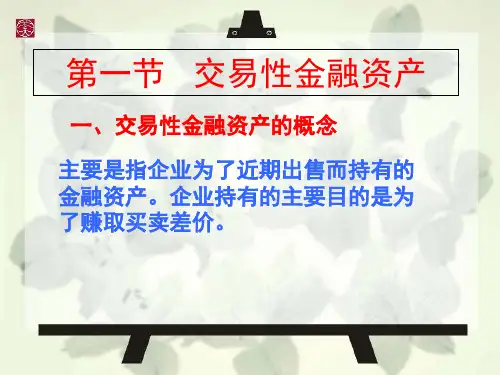 第一节　交易性金融资产

一、交易性金融资产的概念

主要是指企业为了近期出售而持有的金融资产。企业持有的主要目的是为了赚取买卖差价。